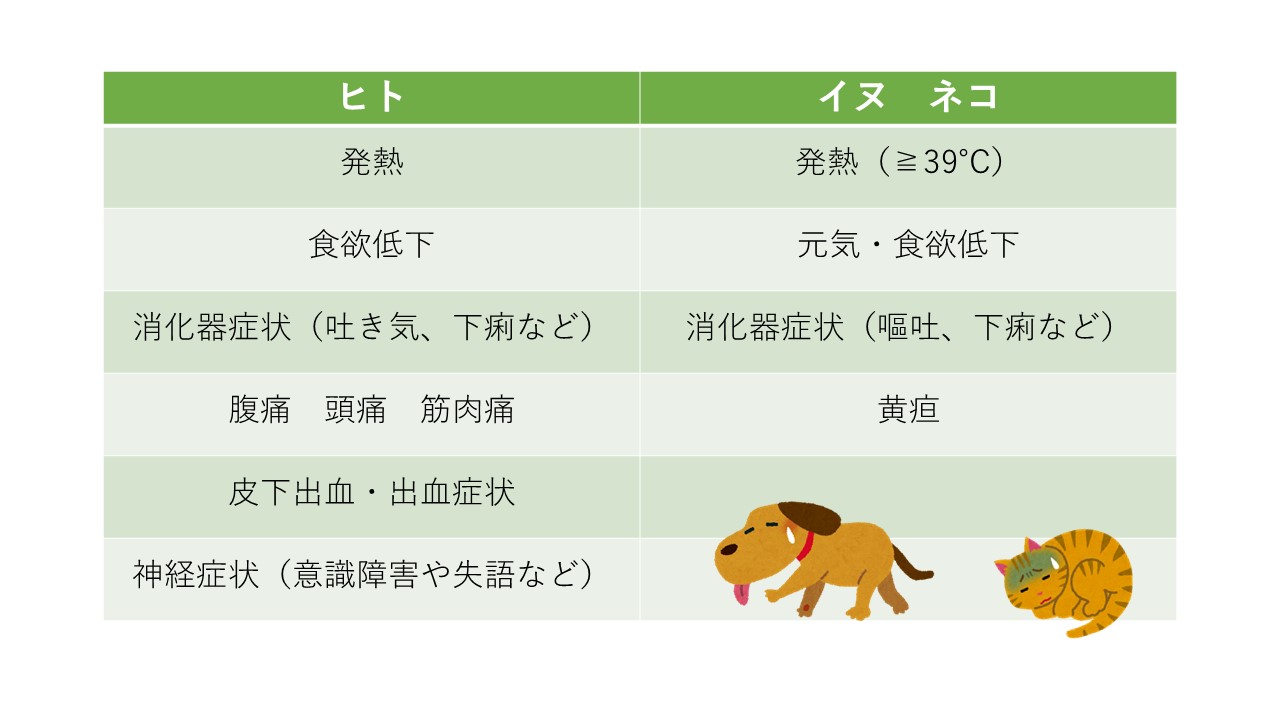 | ヒト | イヌ　ネコ |
|---|---|
| 発熱 | 発熱（≧39℃） |
| 食欲低下 | 元気・食欲低下 |
| 消化器症状（吐き気、下痢など） | 消化器症状（嘔吐、下痢など） |
| 腹痛　頭痛　筋肉痛 | 黄疸 |
| 皮下出血・出血症状 | |
| 神経症状（意識障害や失語など） | |